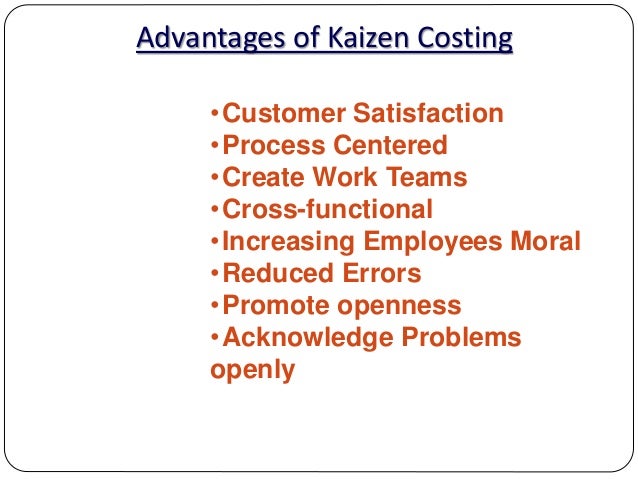 Advantages of Kaizen Costing

•Customer Satisfaction
•Process Centered
•Create Work Teams
•Cross-functional
•Increasing Employees Moral
•Reduced Errors
•Promote openness
•Acknowledge Problems openly